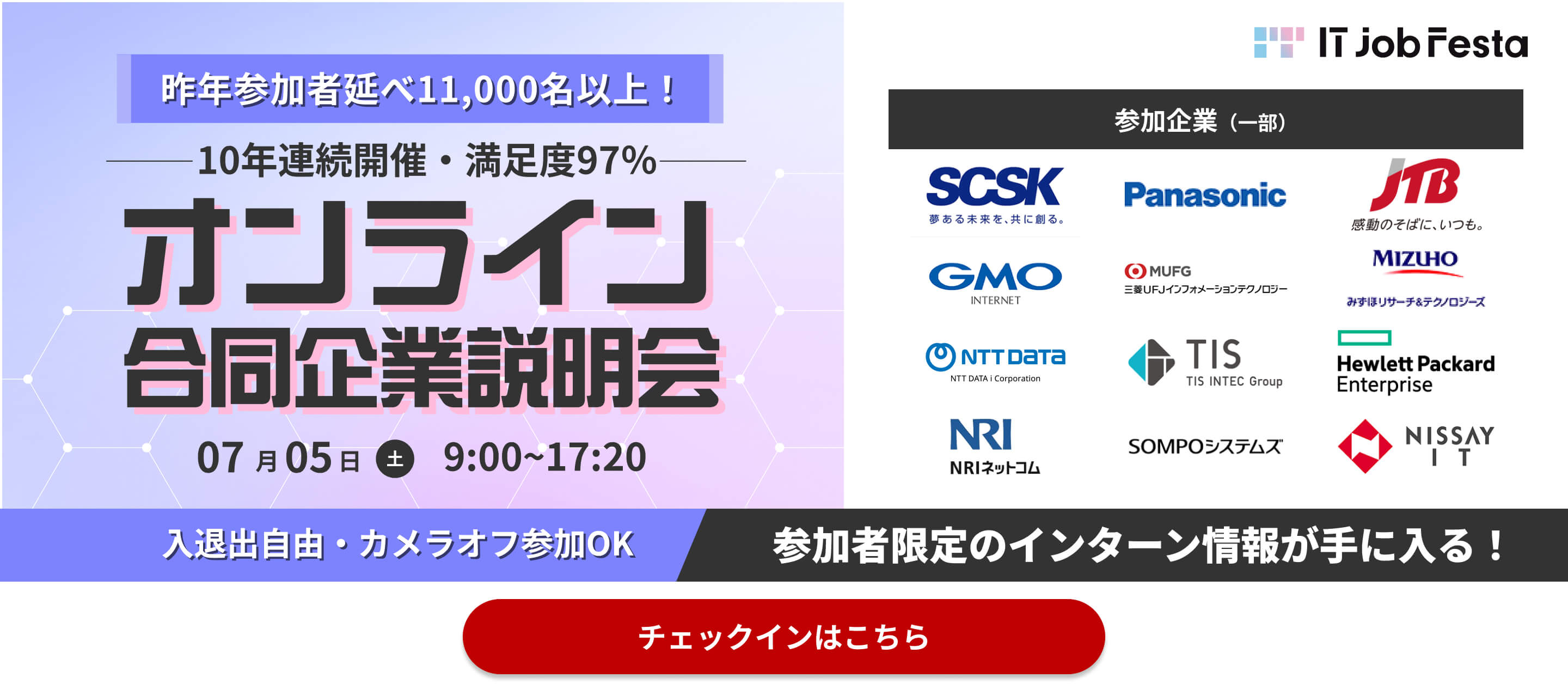 昨年参加者延べ11,000名以上！

10年連続開催・満足度97%

オンライン
合同企業説明会

07月05日 土 9:00~17:20

IT Job Festa

参加企業（一部）

SCSK
夢ある未来を、共に創る。

Panasonic

JTB
感動のそばに、いつも。

GMO
INTERNET

MUFG
三菱UFJインフォメーションテクノロジー

MIZUHO
みずほリサーチ&テクノロジーズ

NTT DATA
NTT DATA i Corporation

TIS
TIS INTEC Group

Hewlett Packard Enterprise

NRI
NRIネットコム

SOMPOシステムズ

NISSAY IT

入退出自由・カメラオフ参加OK

参加者限定のインターン情報が手に入る！

チェックインはこちら